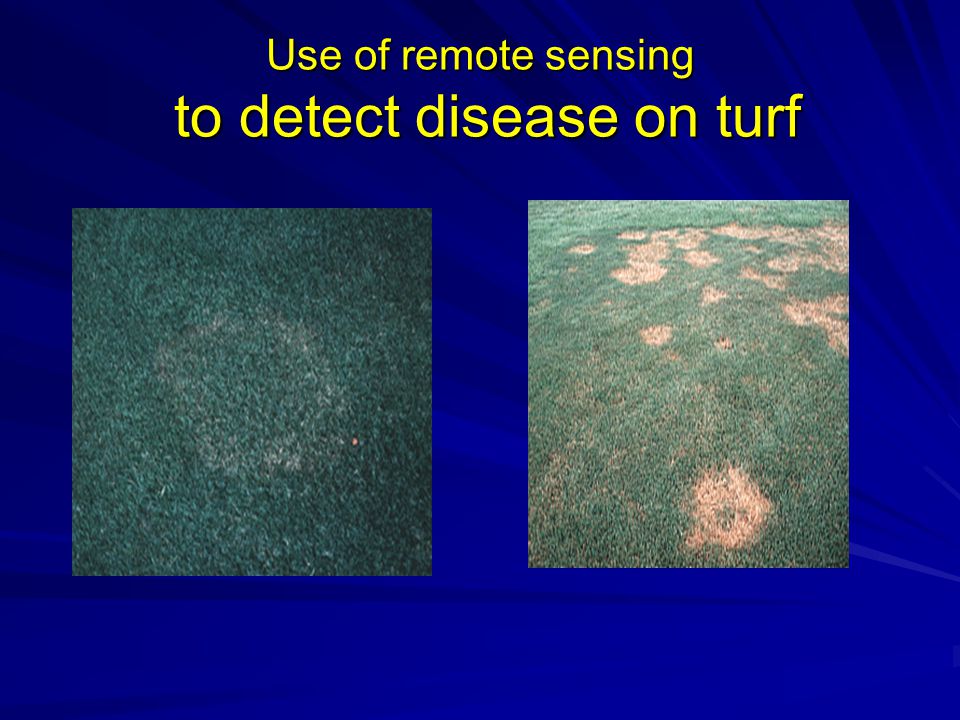 Use of remote sensing
to detect disease on turf